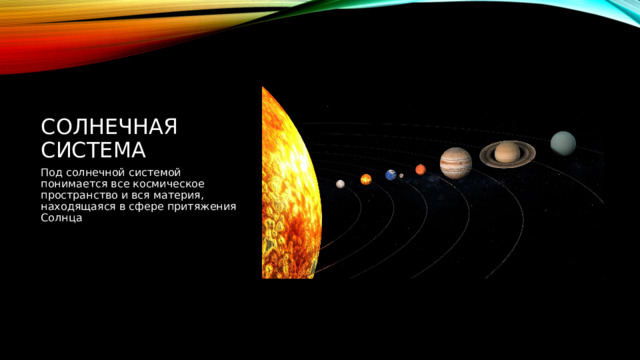 СОЛНЕЧНАЯ СИСТЕМА

Под солнечной системой понимается все космическое пространство и вся материя, находящаяся в сфере притяжения Солнца